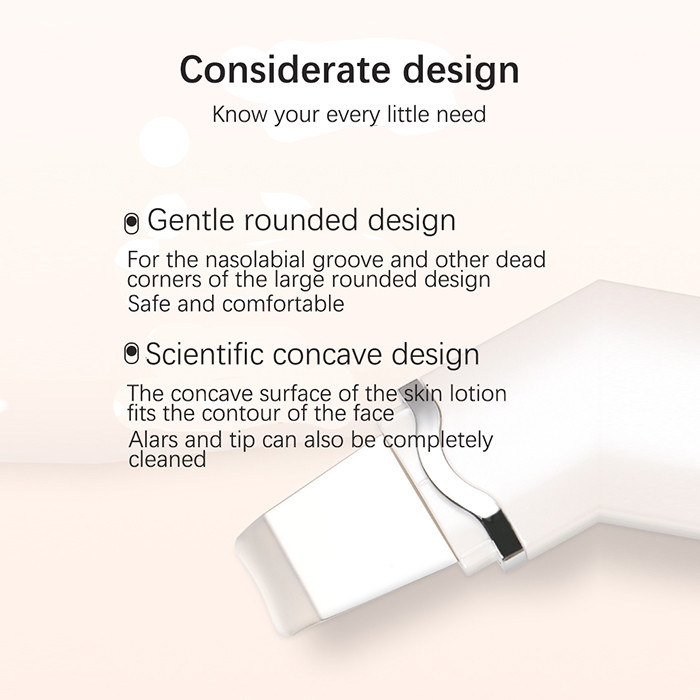 Considerate design

Know your every little need

Gentle rounded design

For the nasolabial groove and other dead corners of the large rounded design
Safe and comfortable

Scientific concave design

The concave surface of the skin lotion fits the contour of the face
Alars and tip can also be completely cleaned